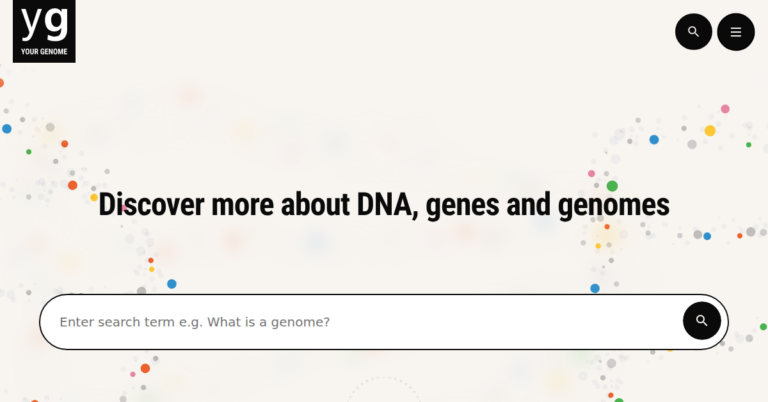 yg
YOUR GENOME

Discover more about DNA, genes and genomes

Enter search term e.g. What is a genome?